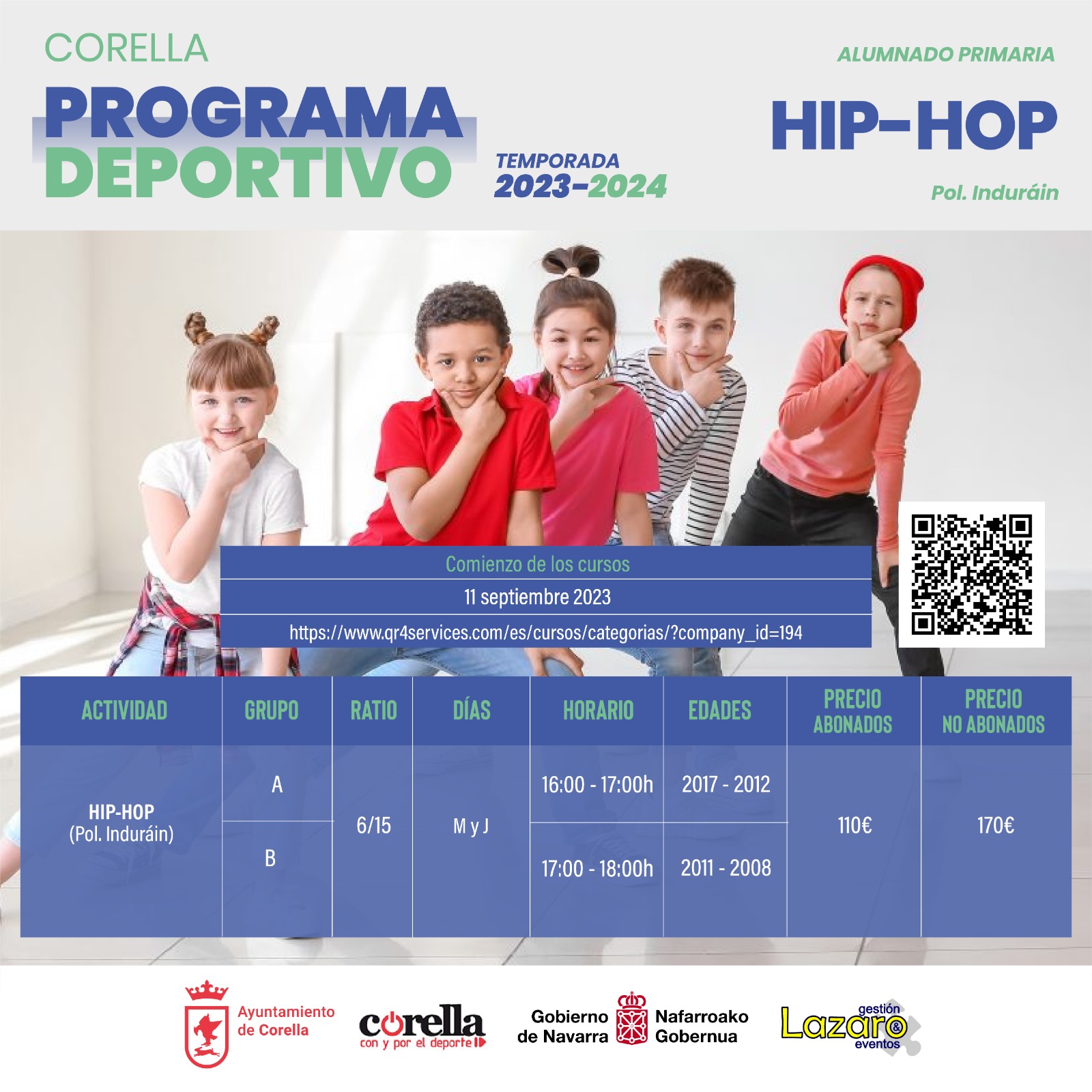 CORELLA

PROGRAMA DEPORTIVO

TEMPORADA 2023-2024

ALUMNADO PRIMARIA

HIP-HOP

Pol. Induráin

Comienzo de los cursos

11 septiembre 2023

https://www.qr4services.com/es/cursos/categorias/?company_id=194

| ACTIVIDAD | GRUPO | RATIO | DÍAS | HORARIO | EDADES | PRECIO ABONADOS | PRECIO NO ABONADOS |
|---|---|---|---|---|---|---|---|
| HIP-HOP (Pol. Induráin) | A | 6/15 | M y J | 16:00 - 17:00h | 2017 - 2012 | 110€ | 170€ |
| | B | | | 17:00 - 18:00h | 2011 - 2008 | | |

Ayuntamiento de Corella

corella con y por el deporte

Gobierno de Navarra

Nafarroako Gobernua

gestión Lazaro & eventos